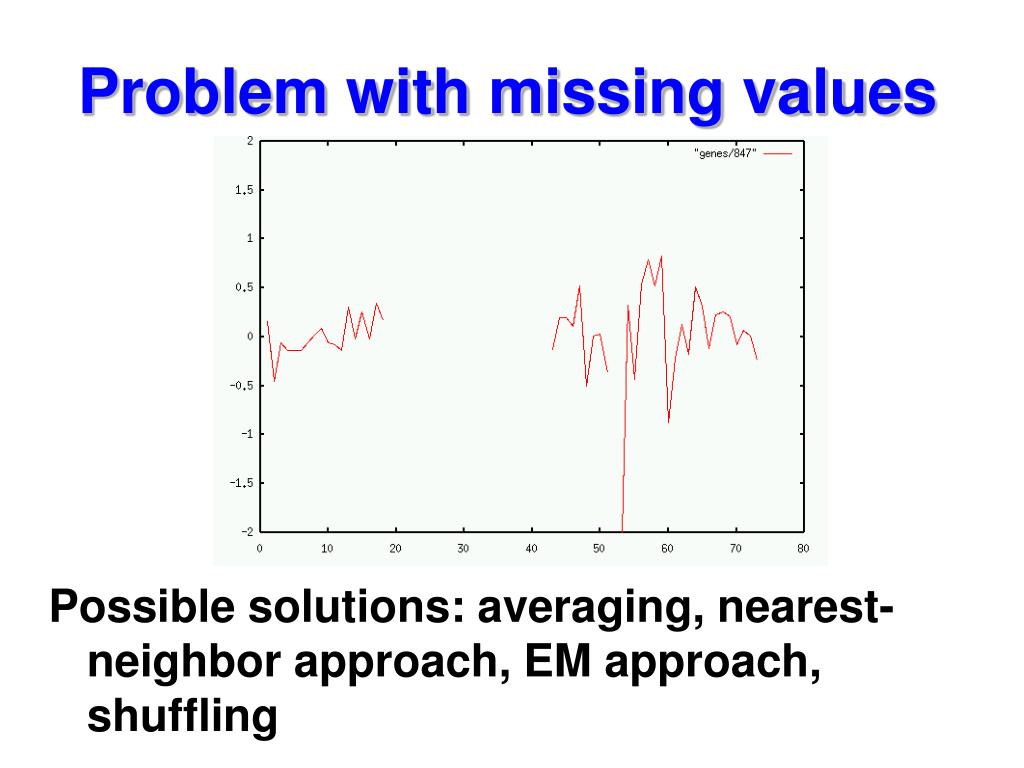 Problem with missing values

"genes/847"

2
1.5
1
0.5
0
-0.5
-1
-1.5
-2

0 10 20 30 40 50 60 70 80

Possible solutions: averaging, nearest-neighbor approach, EM approach, shuffling